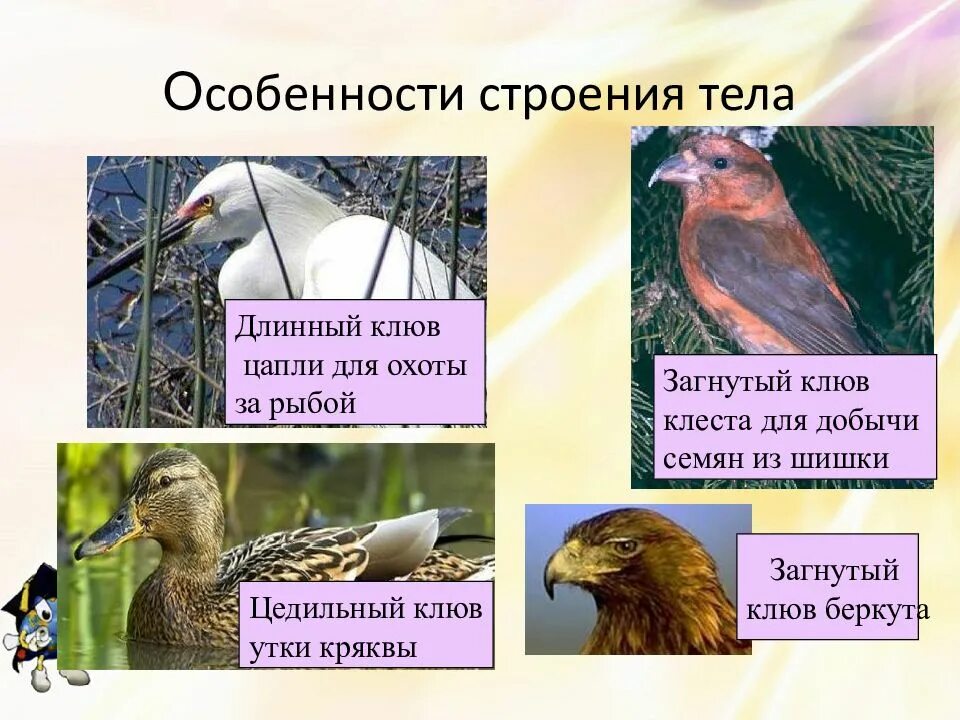 Особенности строения тела

Длинный клюв цапли для охоты за рыбой

Загнутый клюв клеста для добычи семян из шишки

Цедильный клюв утки кряквы

Загнутый клюв беркута